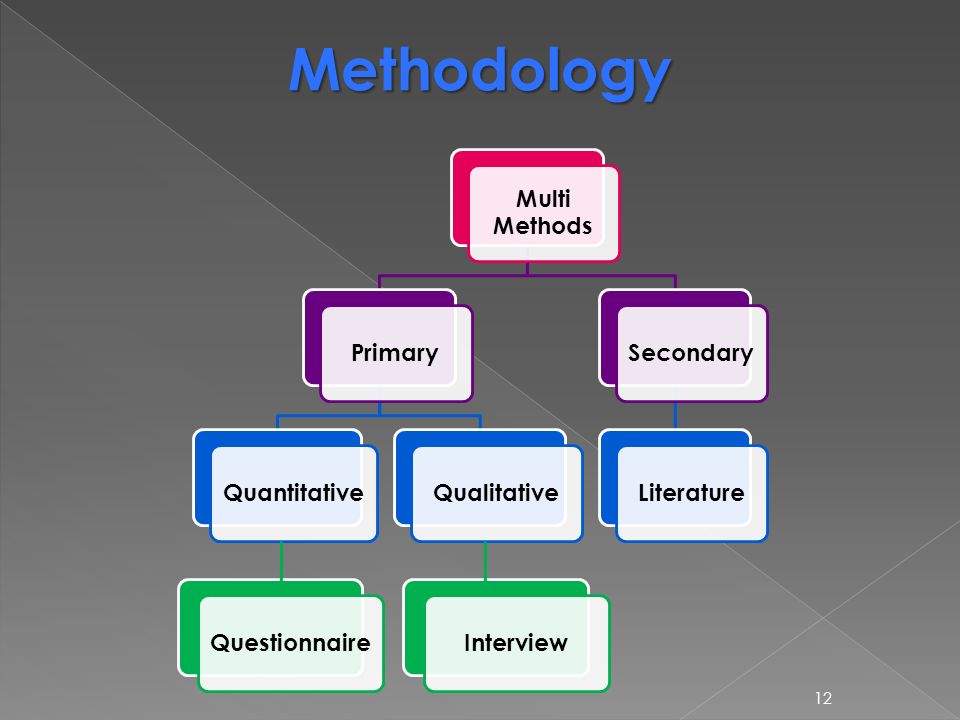 Methodology

Multi Methods

Primary

Secondary

Quantitative

Qualitative

Literature

Questionnaire

Interview

12